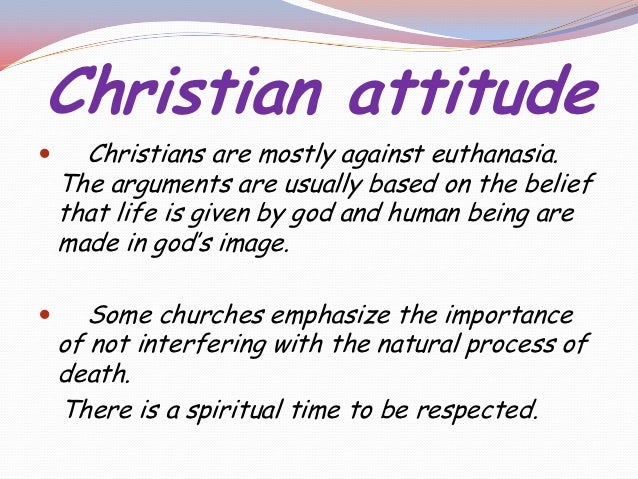 Christian attitude

• Christians are mostly against euthanasia. The arguments are usually based on the belief that life is given by god and human being are made in god's image.

• Some churches emphasize the importance of not interfering with the natural process of death.

There is a spiritual time to be respected.